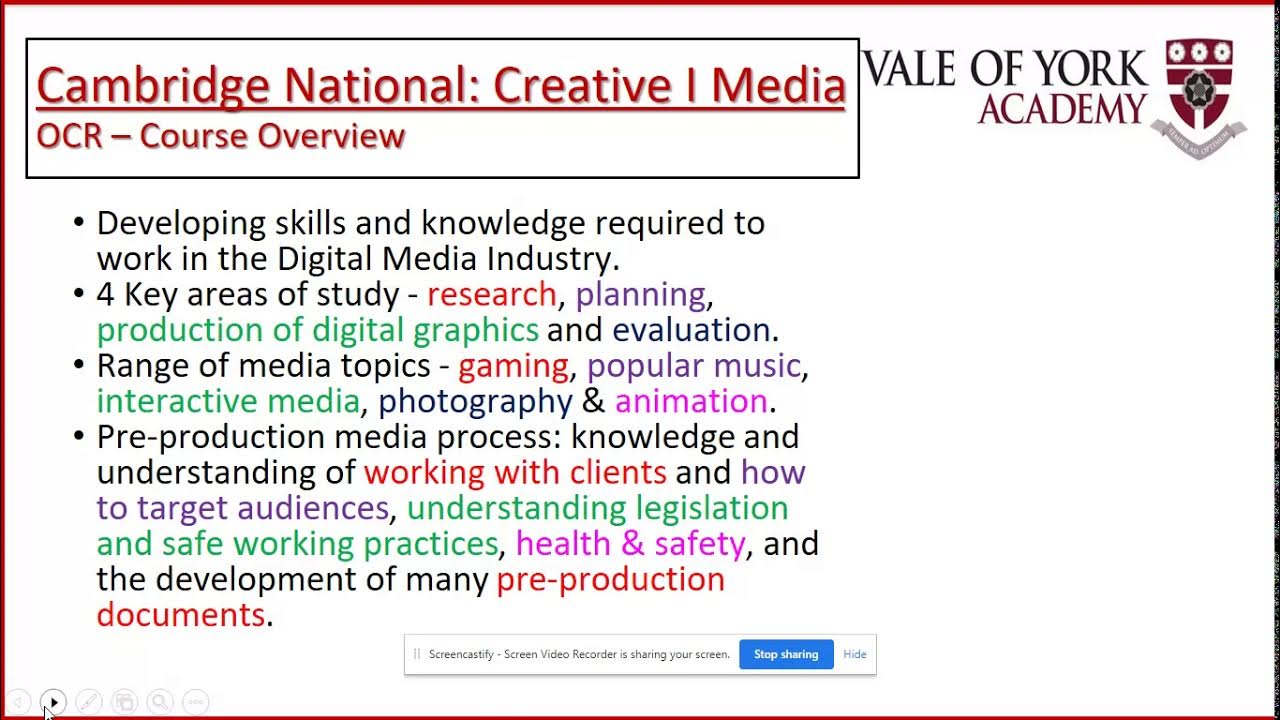 Cambridge National: Creative I Media
OCR – Course Overview

VALE OF YORK ACADEMY

SEMPER AD OPTIMUM

• Developing skills and knowledge required to work in the Digital Media Industry.
• 4 Key areas of study - research, planning, production of digital graphics and evaluation.
• Range of media topics - gaming, popular music, interactive media, photography & animation.
• Pre-production media process: knowledge and understanding of working with clients and how to target audiences, understanding legislation and safe working practices, health & safety, and the development of many pre-production documents.

Screencastify - Screen Video Recorder is sharing your screen. Stop sharing Hide